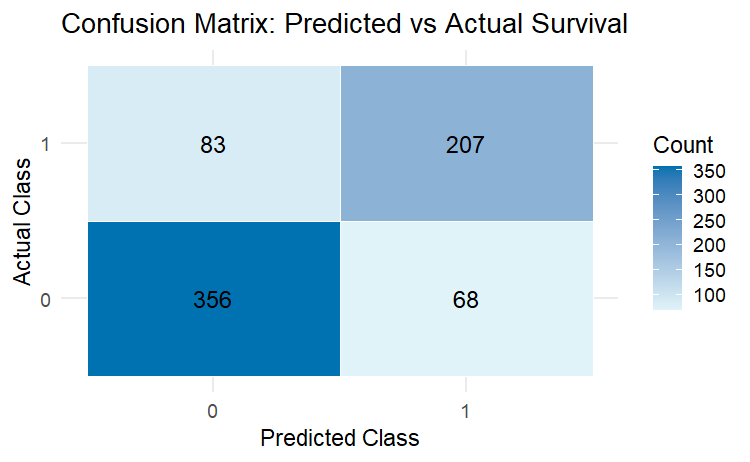 Confusion Matrix: Predicted vs Actual Survival

Actual Class

1

0

83

207

356

68

0

1

Predicted Class

Count

350

300

250

200

150

100